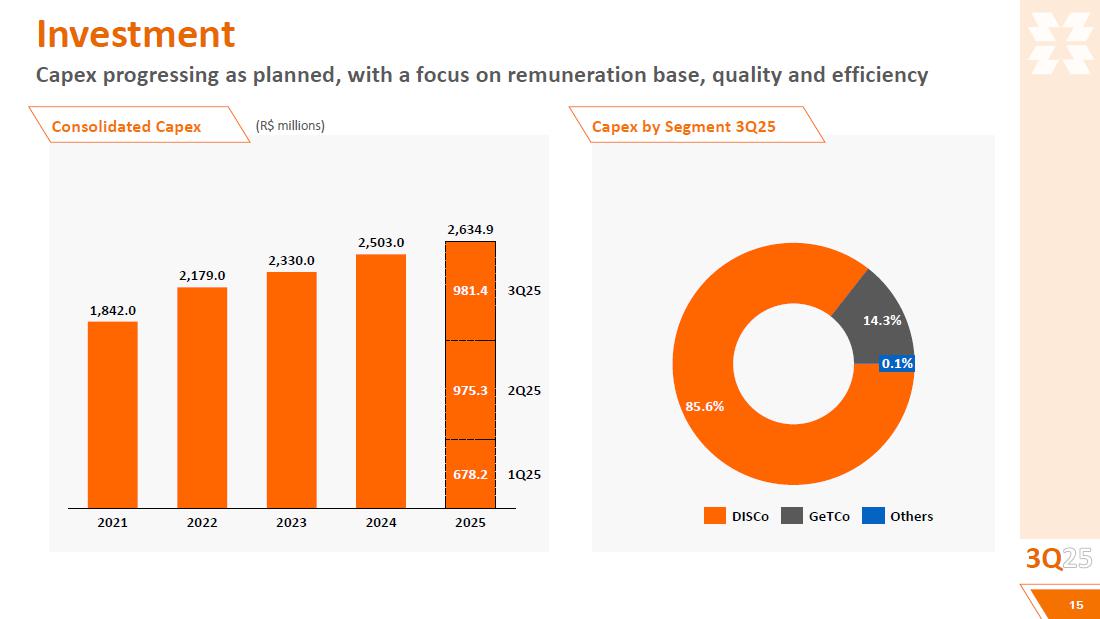 Investment

Capex progressing as planned, with a focus on remuneration base, quality and efficiency

Consolidated Capex (R$ millions)

1,842.0
2,179.0
2,330.0
2,503.0
2,634.9
981.4 3Q25
975.3 2Q25
678.2 1Q25
2021 2022 2023 2024 2025

Capex by Segment 3Q25

14.3%
0.1%
85.6%

DISCo GeTCo Others

3Q25

15